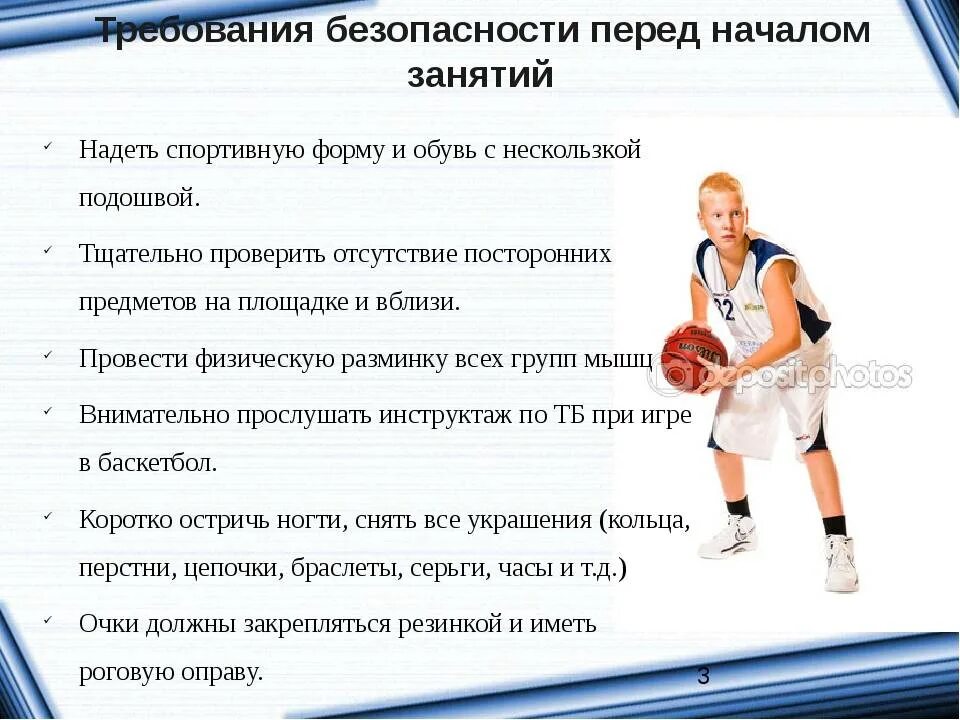 Требования безопасности перед началом занятий

✓ Надеть спортивную форму и обувь с нескользкой подошвой.

✓ Тщательно проверить отсутствие посторонних предметов на площадке и вблизи.

✓ Провести физическую разминку всех групп мышц

✓ Внимательно прослушать инструктаж по ТБ при игре в баскетбол.

✓ Коротко остричь ногти, снять все украшения (кольца, перстни, цепочки, браслеты, серьги, часы и т.д.)

✓ Очки должны закрепляться резинкой и иметь роговую оправу.

32

depositphotos

3